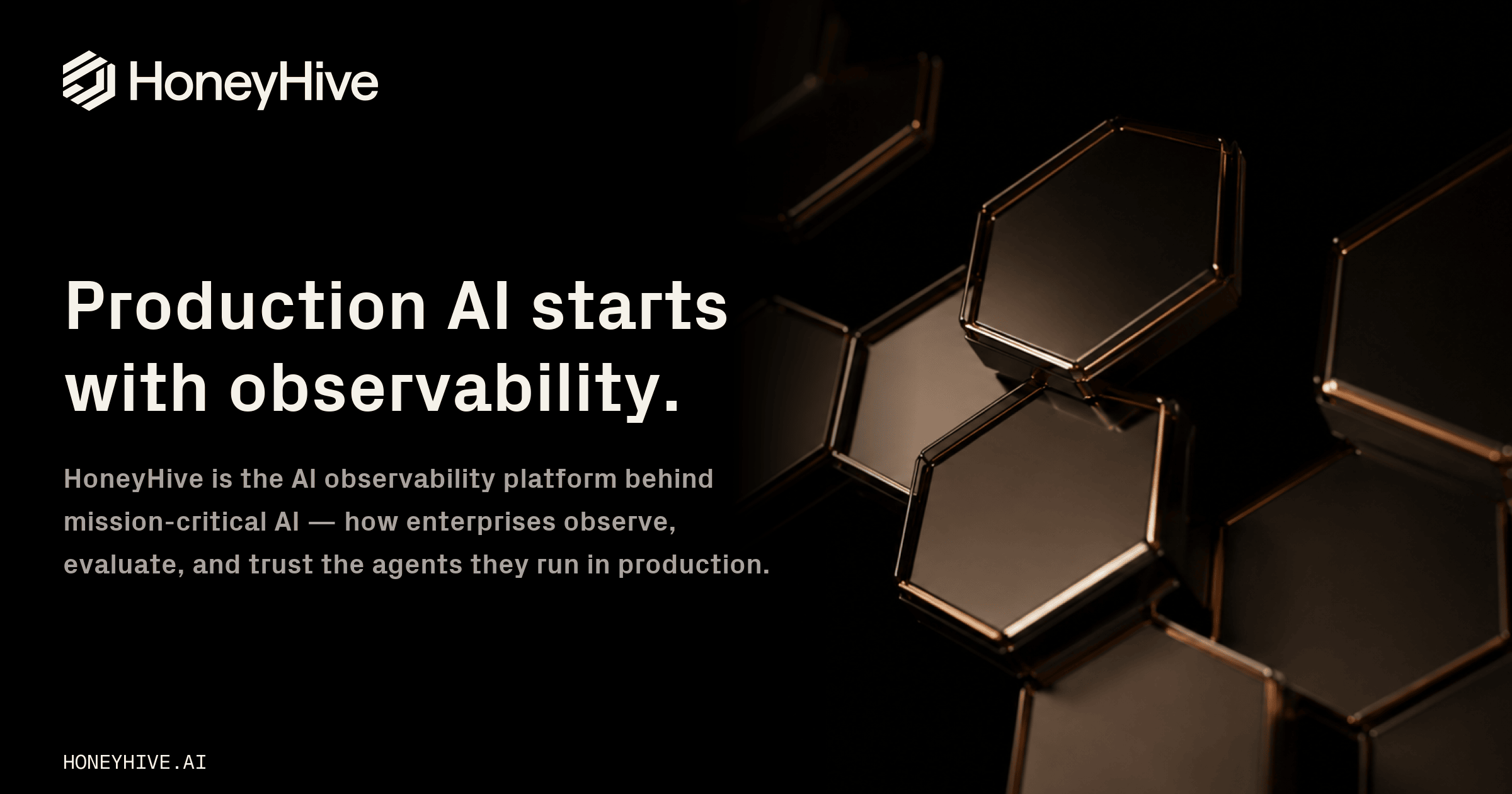 HoneyHive

Production AI starts with observability.

HoneyHive is the AI observability platform behind mission-critical AI — how enterprises observe, evaluate, and trust the agents they run in production.

HONEYHIVE.AI